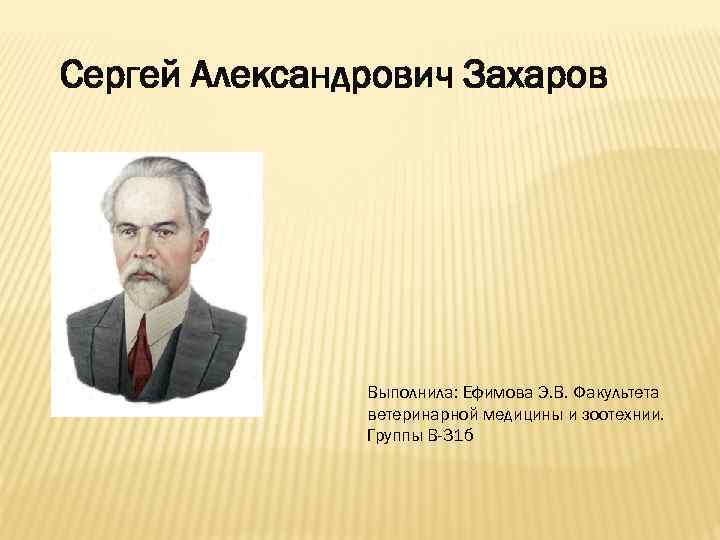 Сергей Александрович Захаров

Выполнила: Ефимова Э.В. Факультета ветеринарной медицины и зоотехнии. Группы В-31б